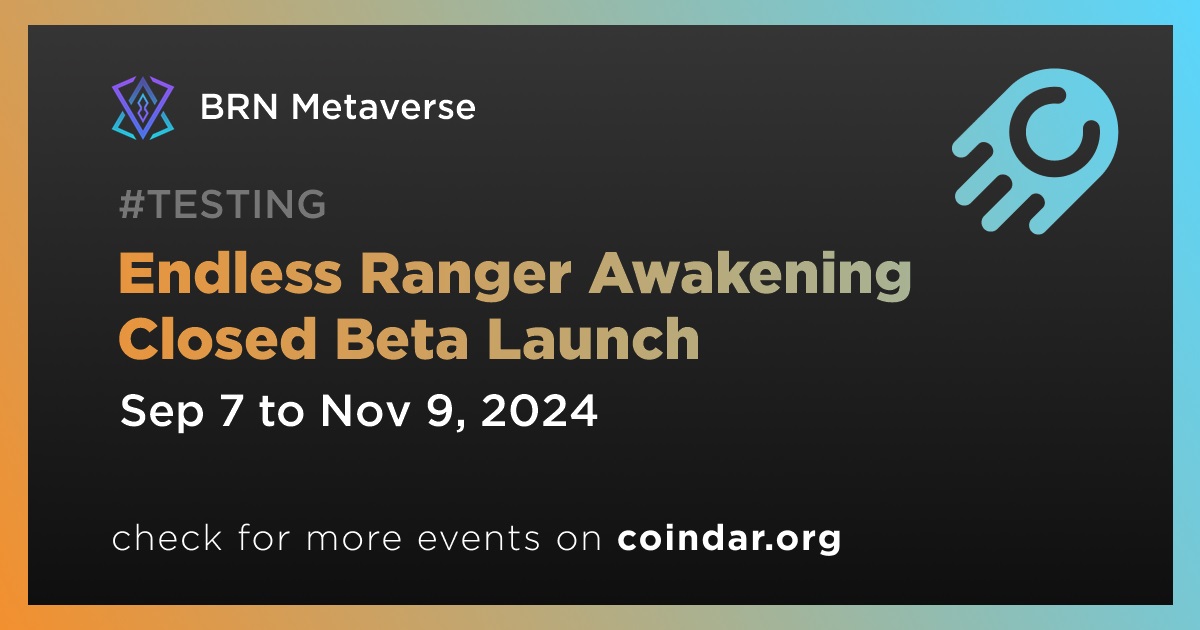 BRN Metaverse

#TESTING

Endless Ranger Awakening Closed Beta Launch

Sep 7 to Nov 9, 2024

check for more events on coindar.org